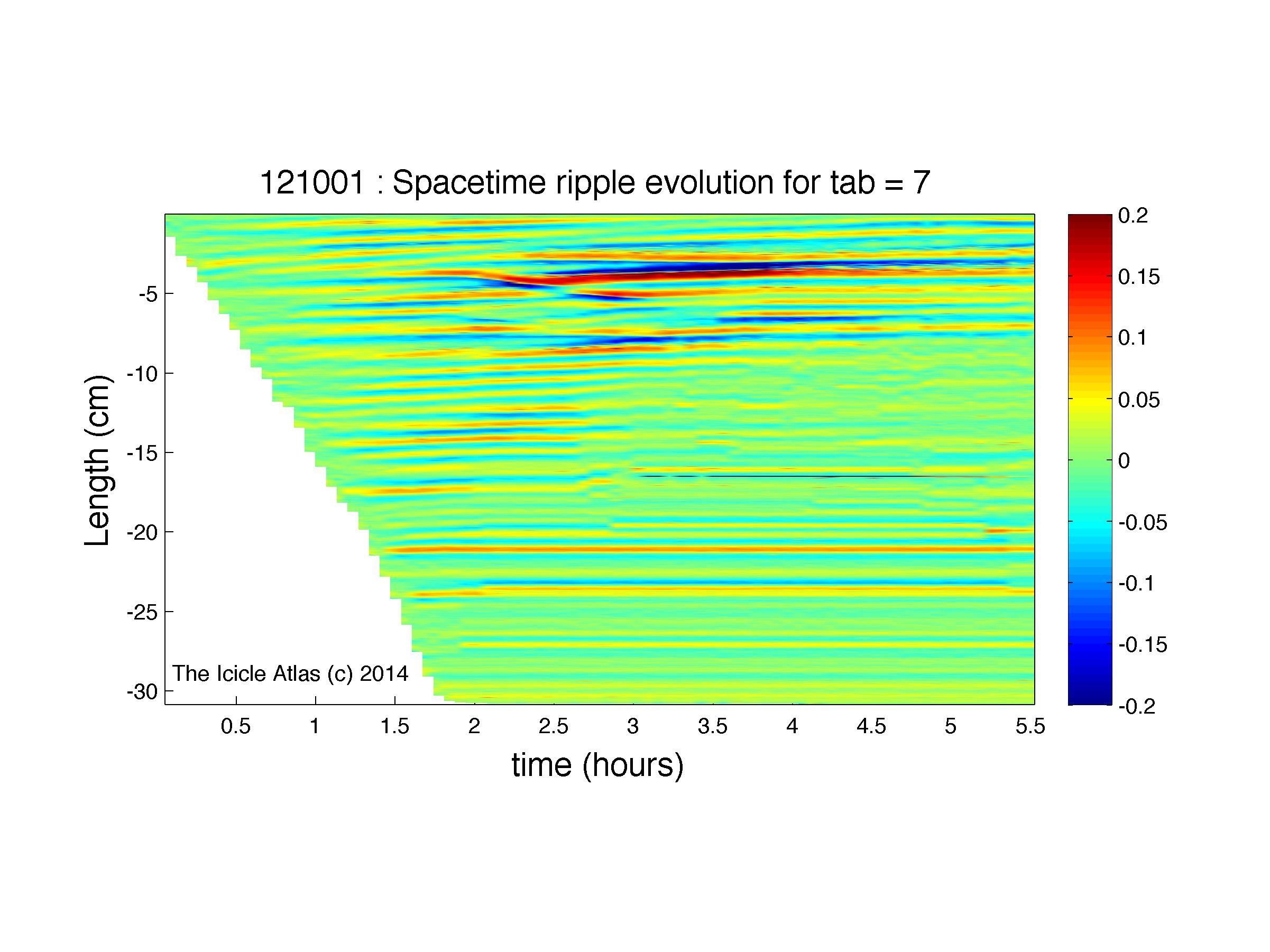 121001 : Spacetime ripple evolution for tab = 7

Length (cm)

-5
-10
-15
-20
-25
-30

The Icicle Atlas (c) 2014

0.5 1 1.5 2 2.5 3 3.5 4 4.5 5 5.5

time (hours)

0.2
0.15
0.1
0.05
0
-0.05
-0.1
-0.15
-0.2